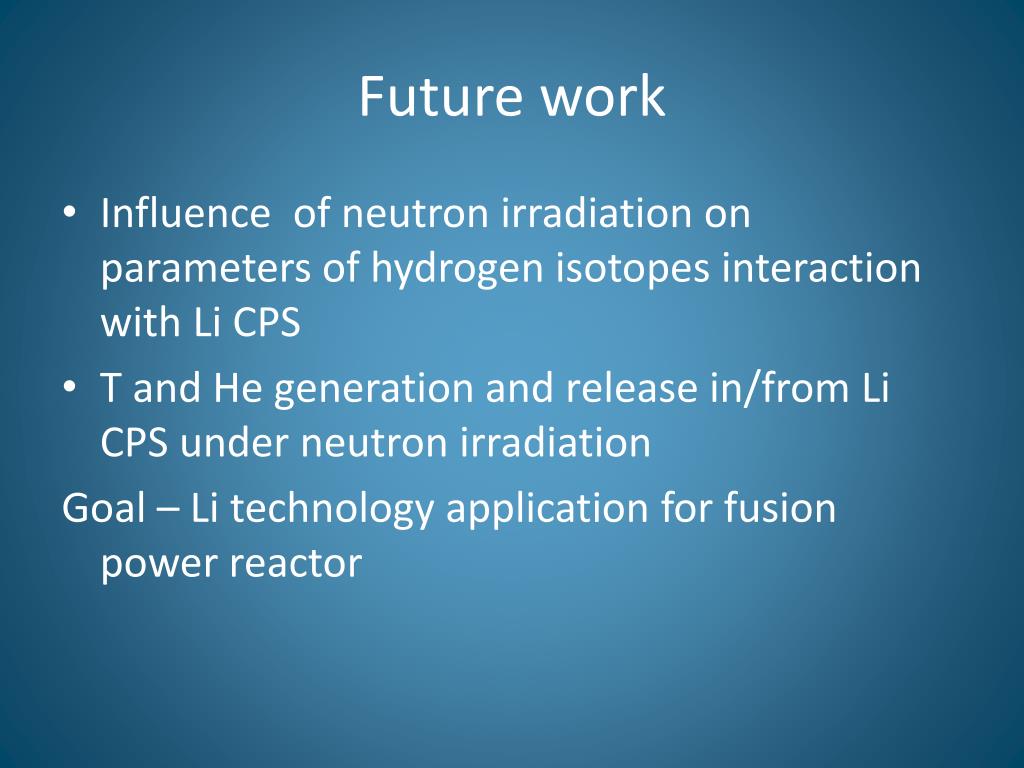 Future work

• Influence  of neutron irradiation on parameters of hydrogen isotopes interaction with Li CPS

• T and He generation and release in/from Li CPS under neutron irradiation

Goal – Li technology application for fusion power reactor